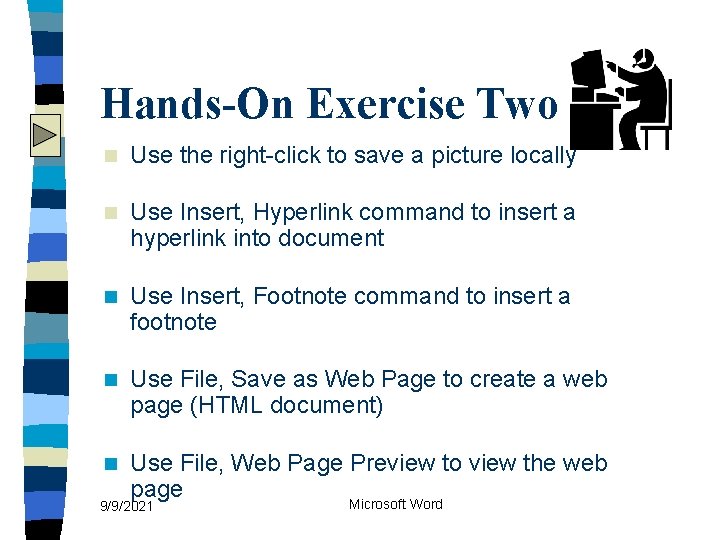 Hands-On Exercise Two

Use the right-click to save a picture locally

Use Insert, Hyperlink command to insert a hyperlink into document

Use Insert, Footnote command to insert a footnote

Use File, Save as Web Page to create a web page (HTML document)

Use File, Web Page Preview to view the web page

9/9/2021

Microsoft Word